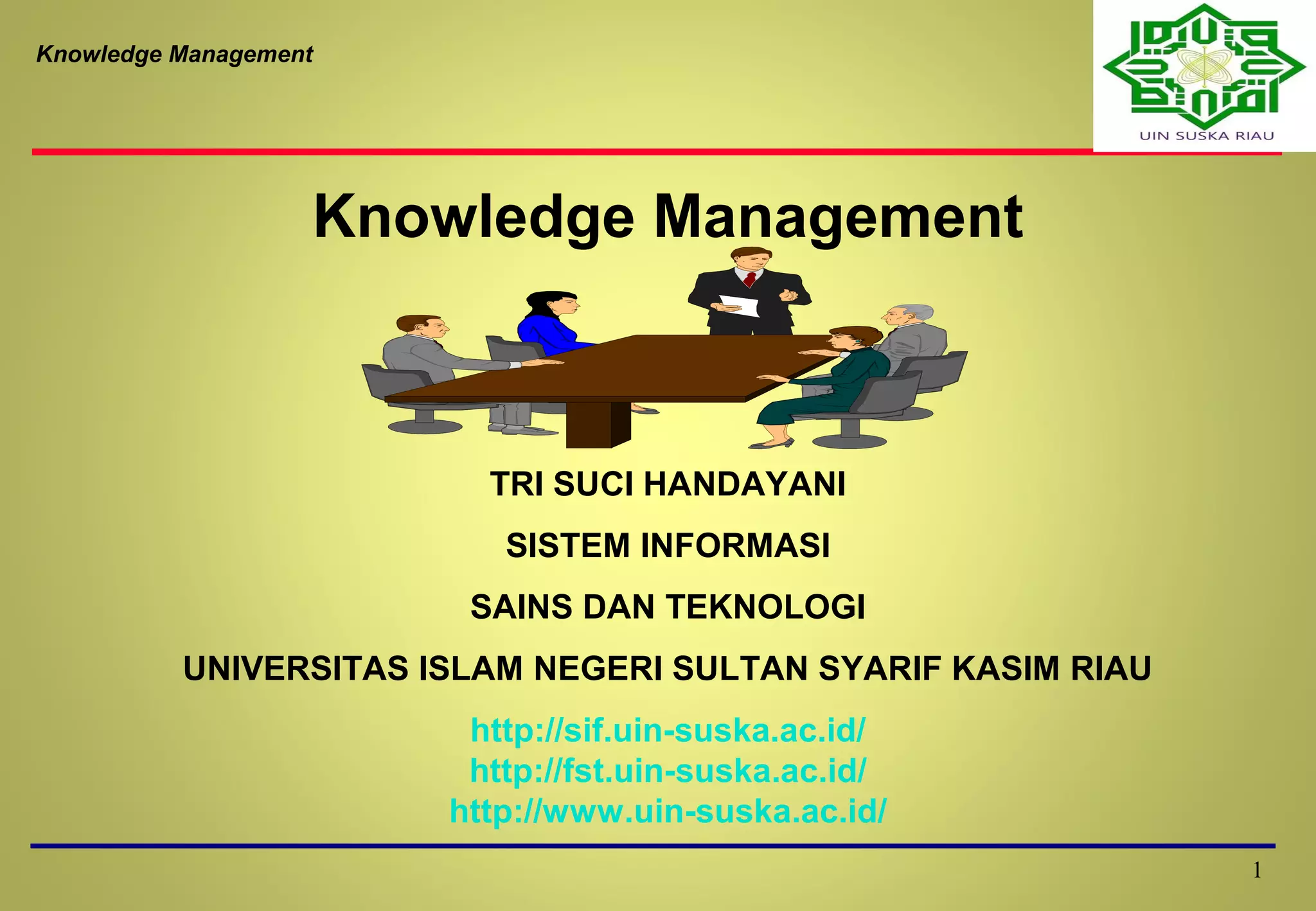 Knowledge Management

UIN SUSKA RIAU

Knowledge Management

TRI SUCI HANDAYANI

SISTEM INFORMASI

SAINS DAN TEKNOLOGI

UNIVERSITAS ISLAM NEGERI SULTAN SYARIF KASIM RIAU

http://sif.uin-suska.ac.id/
http://fst.uin-suska.ac.id/
http://www.uin-suska.ac.id/

1